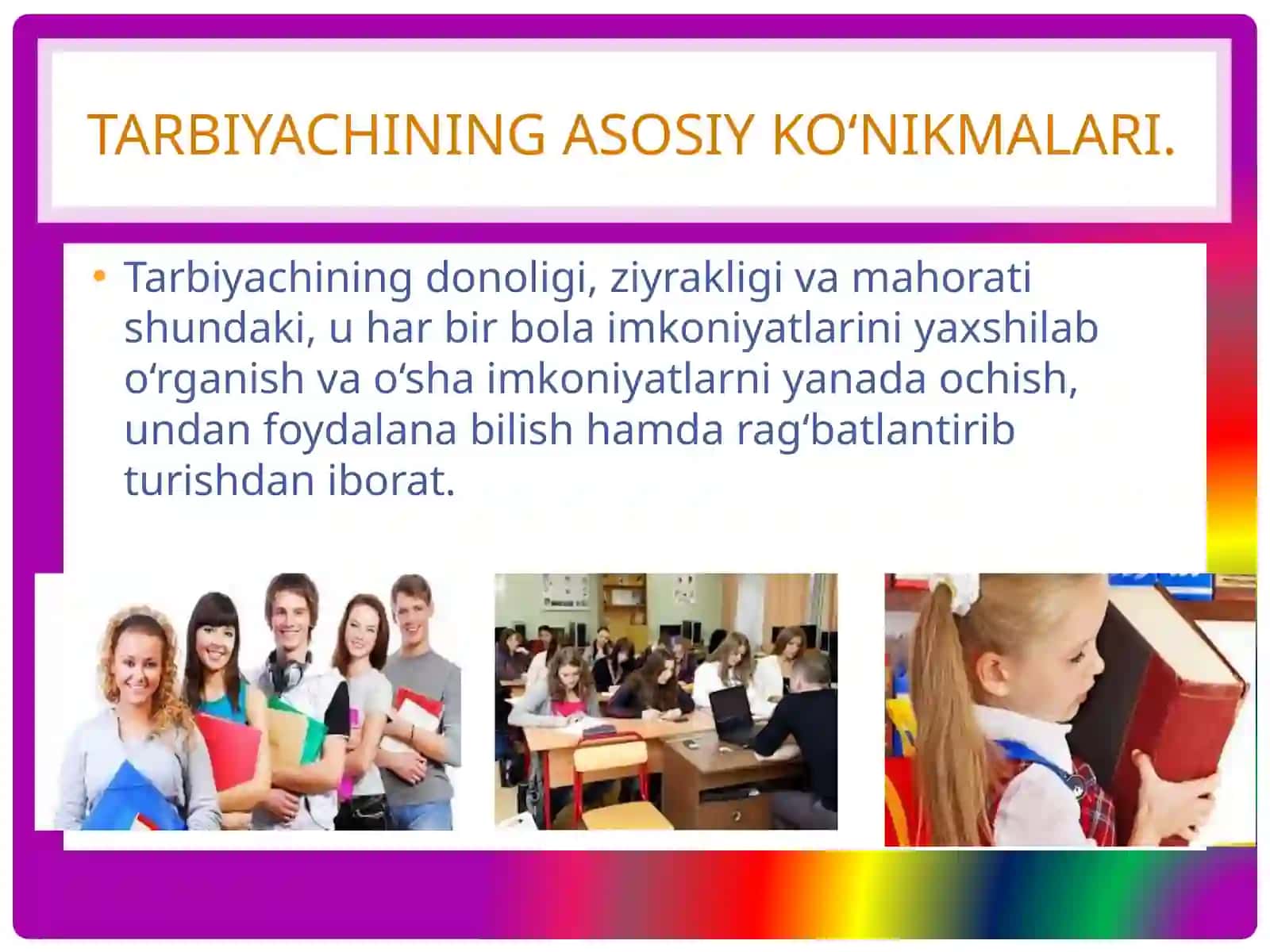 TARBIYACHINING ASOSIY KO‘NIKMALARI.

• Tarbiyachining donoligi, ziyrakligi va mahorati shundaki, u har bir bola imkoniyatlarini yaxshilab o‘rganish va o‘sha imkoniyatlarni yanada ochish, undan foydalana bilish hamda rag‘batlantirib turishdan iborat.